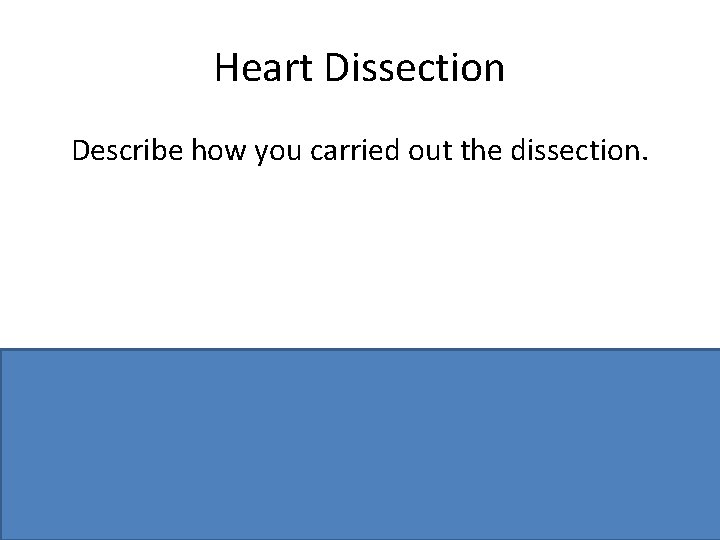 Heart Dissection

Describe how you carried out the dissection.